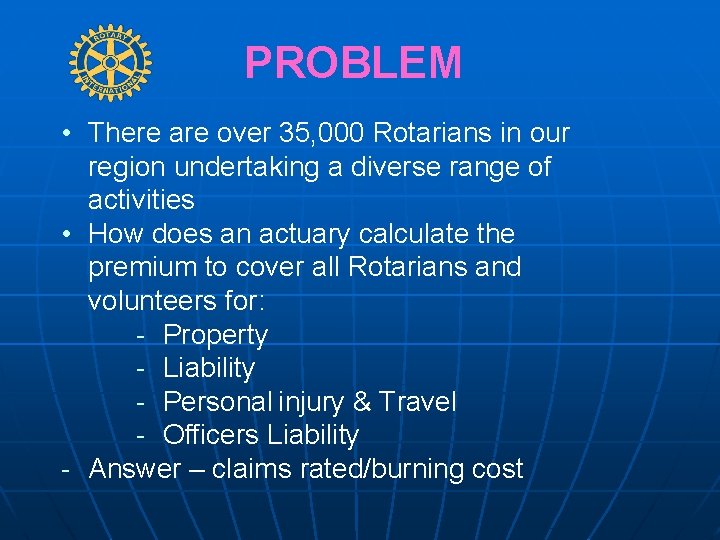 ROTARY INTERNATIONAL

PROBLEM

• There are over 35,000 Rotarians in our region undertaking a diverse range of activities
• How does an actuary calculate the premium to cover all Rotarians and volunteers for:
- Property
- Liability
- Personal injury & Travel
- Officers Liability
- Answer – claims rated/burning cost